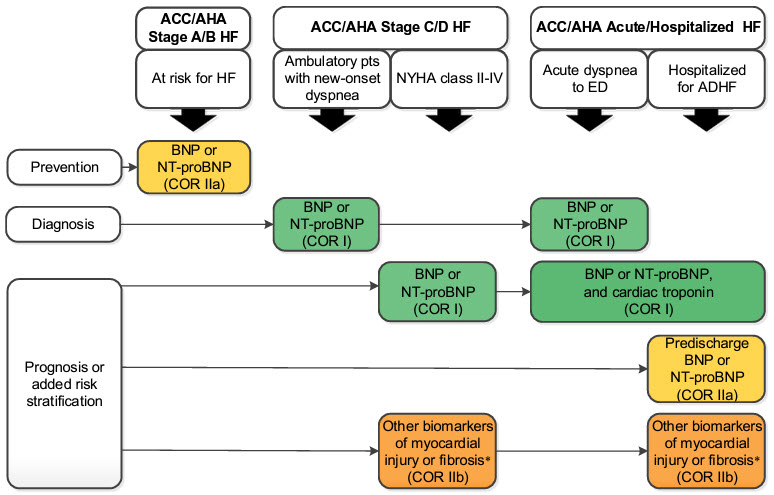 ACC/AHA Stage A/B HF

At risk for HF

ACC/AHA Stage C/D HF

Ambulatory pts with new-onset dyspnea

NYHA class II-IV

ACC/AHA Acute/Hospitalized HF

Acute dyspnea to ED

Hospitalized for ADHF

Prevention

BNP or NT-proBNP (COR IIa)

Diagnosis

BNP or NT-proBNP (COR I)

BNP or NT-proBNP (COR I)

Prognosis or added risk stratification

BNP or NT-proBNP (COR I)

BNP or NT-proBNP, and cardiac troponin (COR I)

Predischarge BNP or NT-proBNP (COR IIa)

Other biomarkers of myocardial injury or fibrosis* (COR IIb)

Other biomarkers of myocardial injury or fibrosis* (COR IIb)